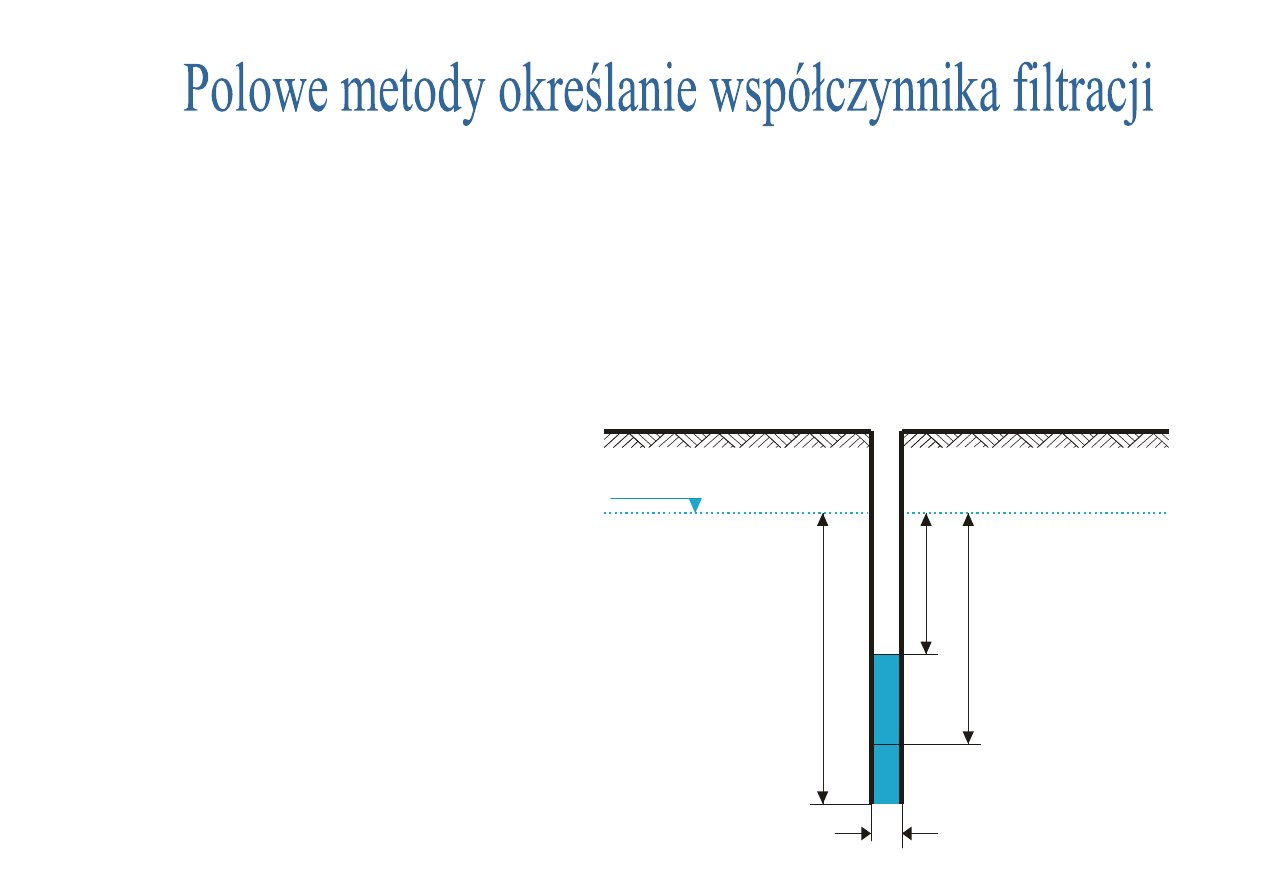 Polowe metody określanie współczynnika filtracji